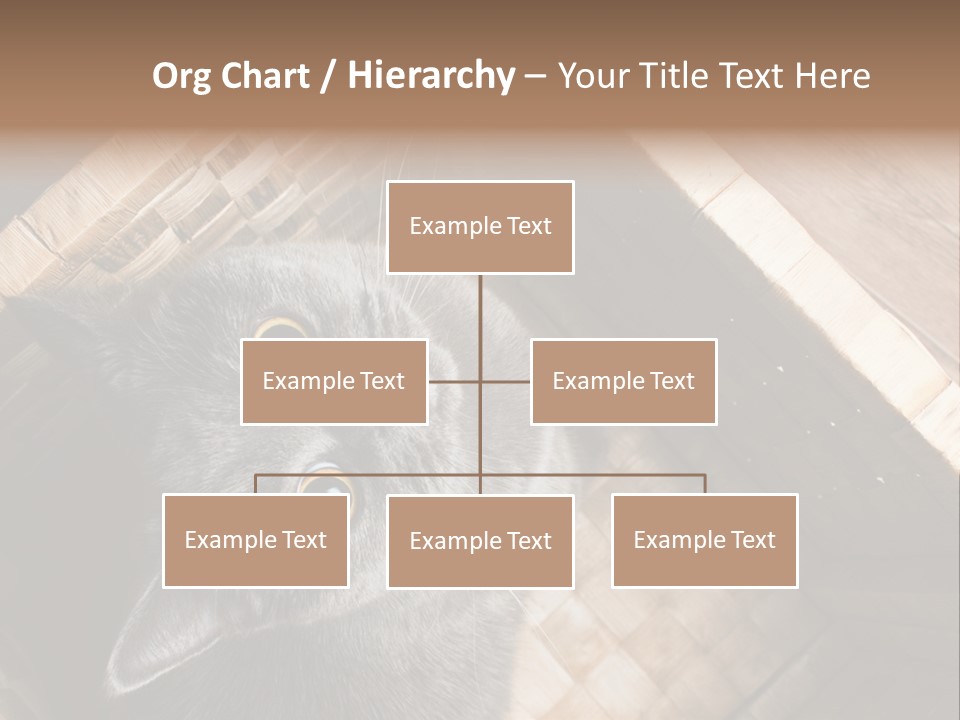 Org Chart / Hierarchy – Your Title Text Here

Example Text

Example Text

Example Text

Example Text

Example Text

Example Text